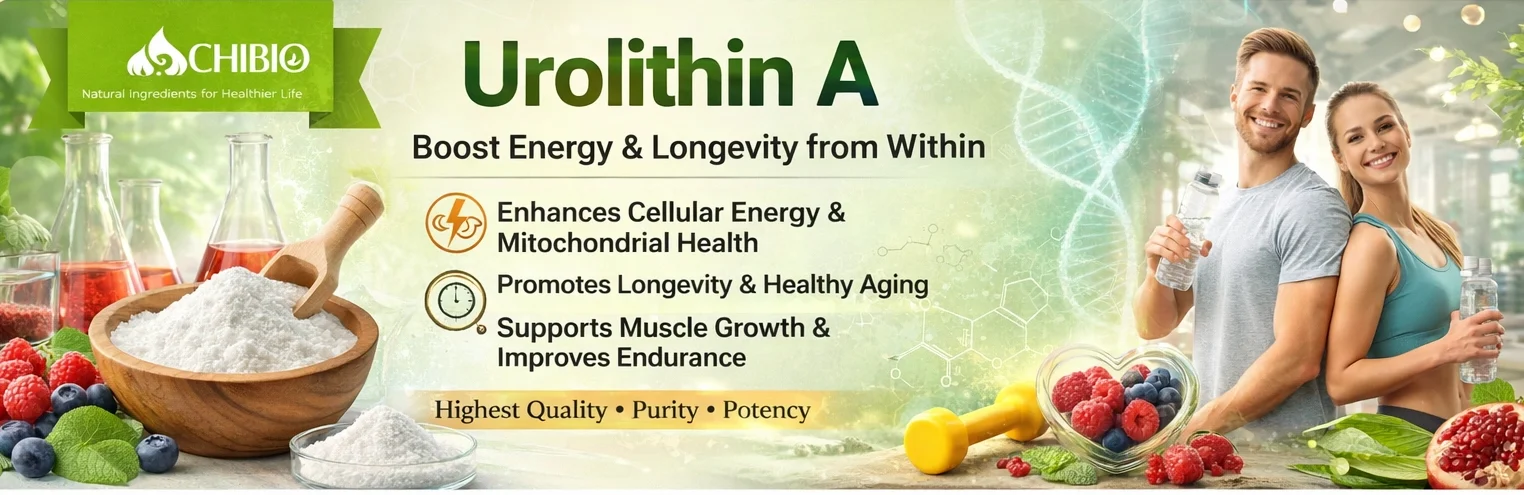 CHIBIO
Natural Ingredients for Healthier Life

Urolithin A

Boost Energy & Longevity from Within

Enhances Cellular Energy & Mitochondrial Health

Promotes Longevity & Healthy Aging

Supports Muscle Growth & Improves Endurance

Highest Quality • Purity • Potency